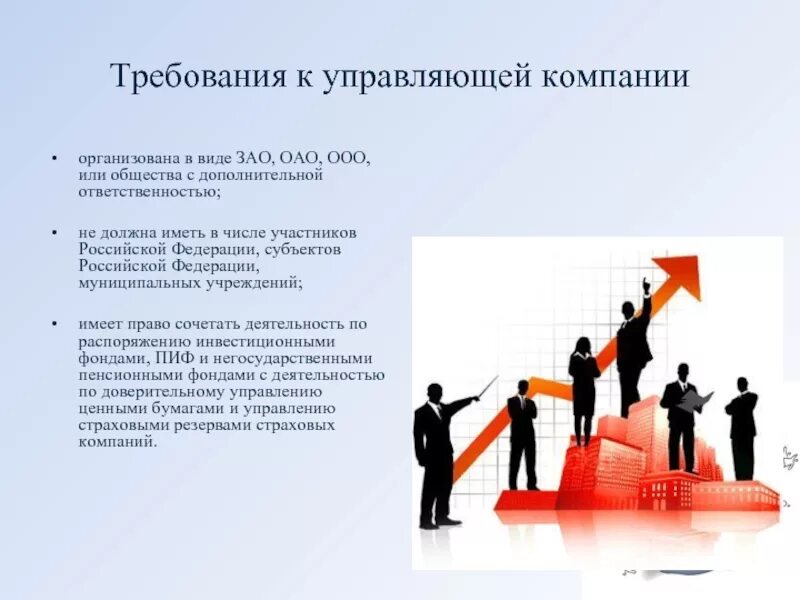 Требования к управляющей компании

• организована в виде ЗАО, ОАО, ООО, или общества с дополнительной ответственностью;

• не должна иметь в числе участников Российской Федерации, субъектов Российской Федерации, муниципальных учреждений;

• имеет право сочетать деятельность по распоряжению инвестиционными фондами, ПИФ и негосударственными пенсионными фондами с деятельностью по доверительному управлению ценными бумагами и управлению страховыми резервами страховых компаний.